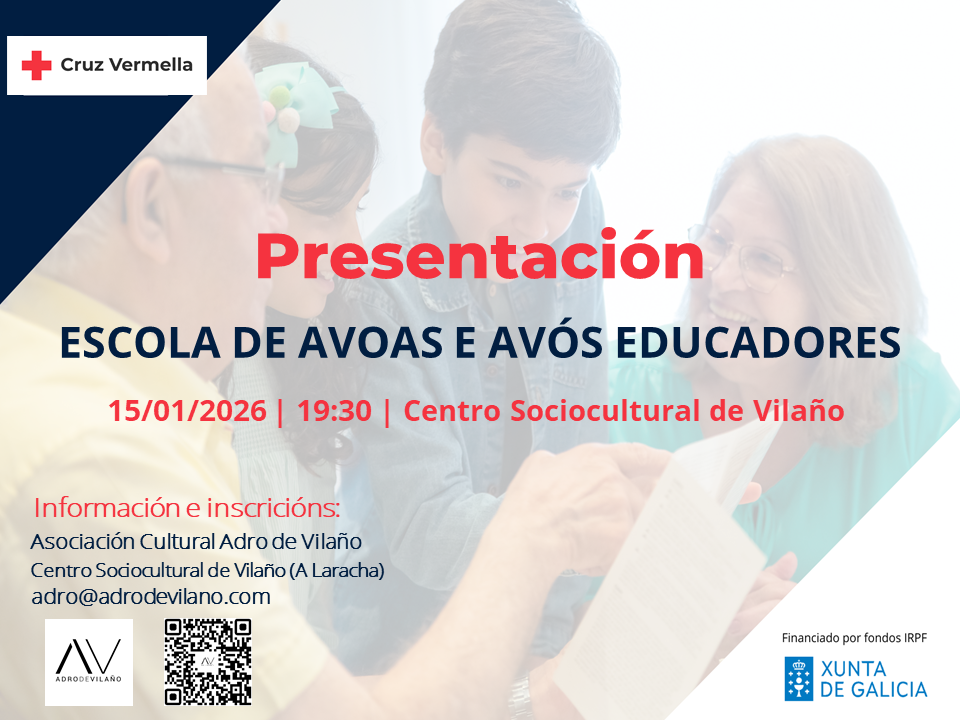 Cruz Vermella

Presentación

ESCOLA DE AVOAS E AVÓS EDUCADORES

15/01/2026 | 19:30 | Centro Sociocultural de Vilaño

Información e inscricións:
Asociación Cultural Adro de Vilaño
Centro Sociocultural de Vilaño (A Laracha)
adro@adrodevilano.com

AV
ADRODEVILAÑO

AV

Financiado por fondos IRPF

XUNTA DE GALICIA